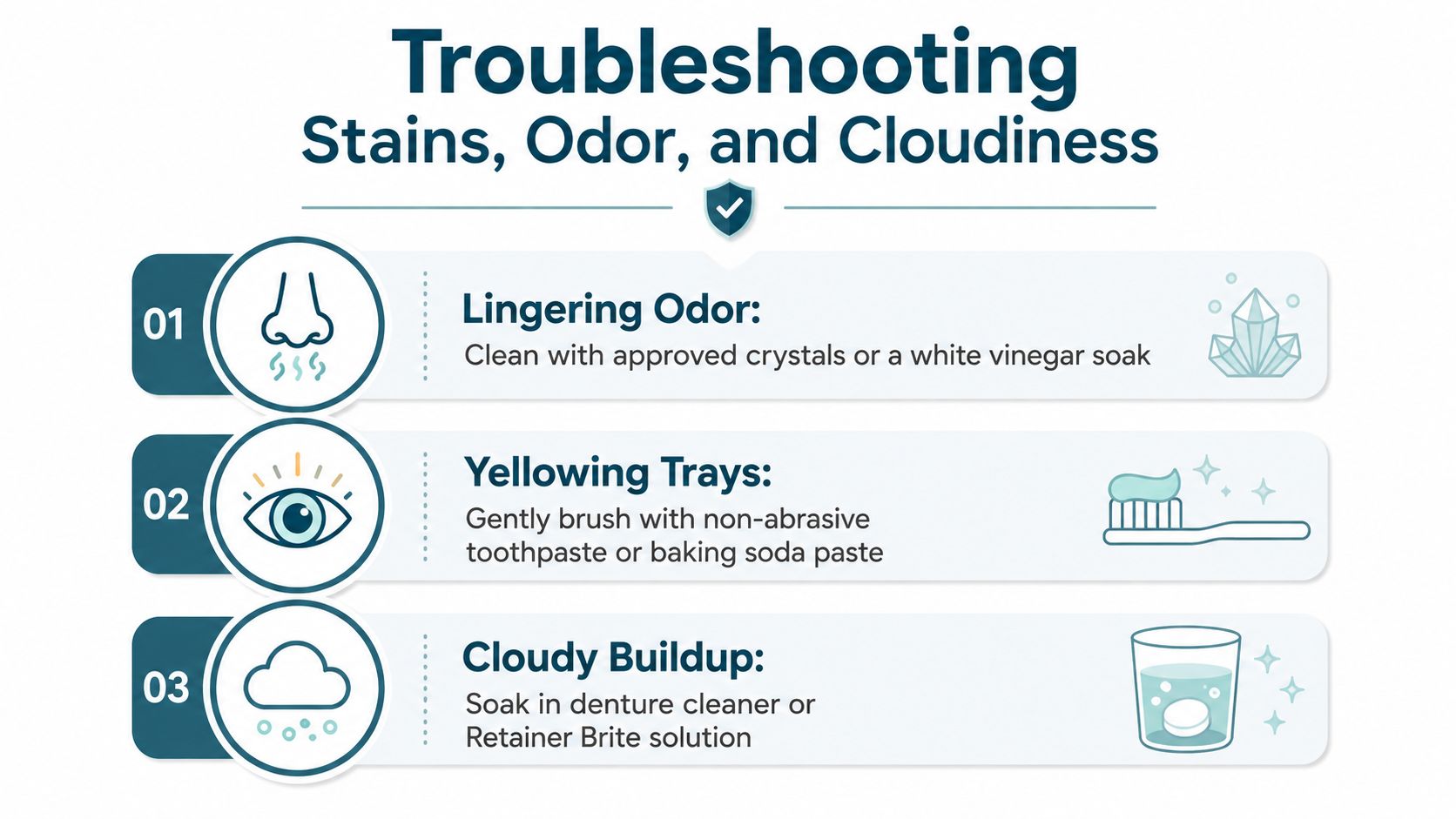 Troubleshooting
Stains, Odor, and Cloudiness

01
Lingering Odor:
Clean with approved crystals or a white vinegar soak

02
Yellowing Trays:
Gently brush with non-abrasive toothpaste or baking soda paste

03
Cloudy Buildup:
Soak in denture cleaner or Retainer Brite solution